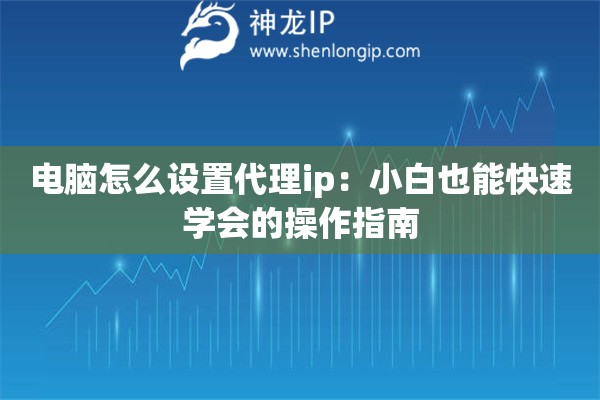 神龙IP
www.shenlongip.com

电脑怎么设置代理ip：小白也能快速学会的操作指南